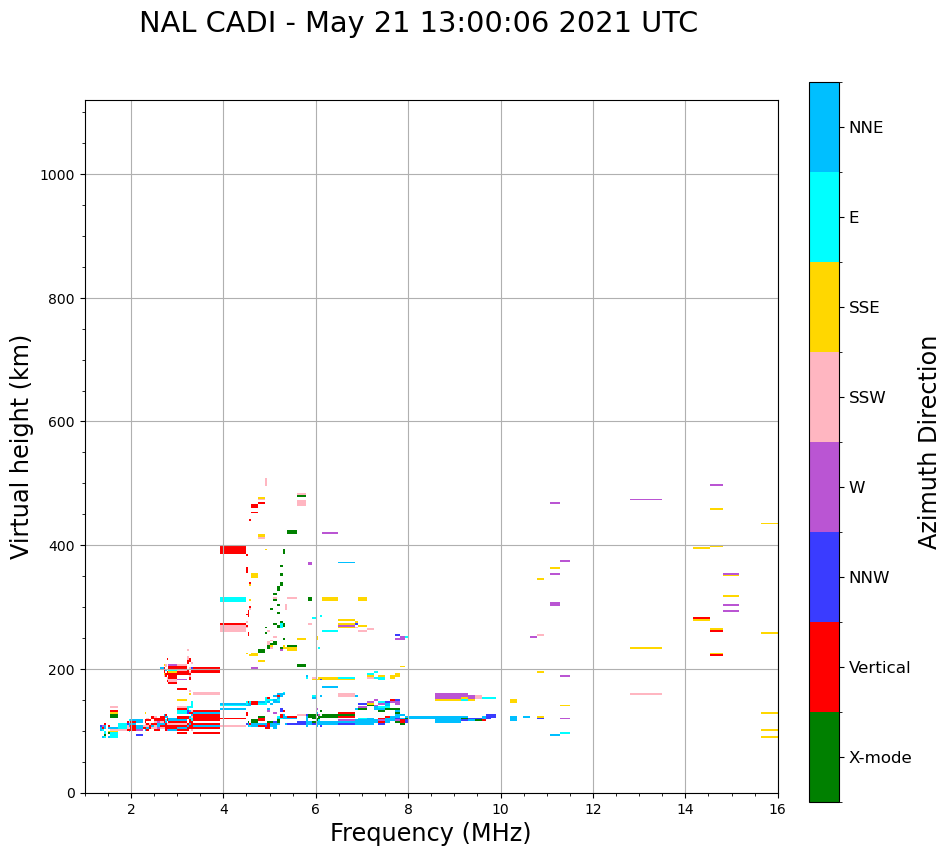 NAL CADI - May 21 13:00:06 2021 UTC

Virtual height (km)

1000
800
600
400
200
0

2
4
6
8
10
12
14
16

Frequency (MHz)

NNE
E
SSE
SSW
W
NNW
Vertical
X-mode

Azimuth Direction